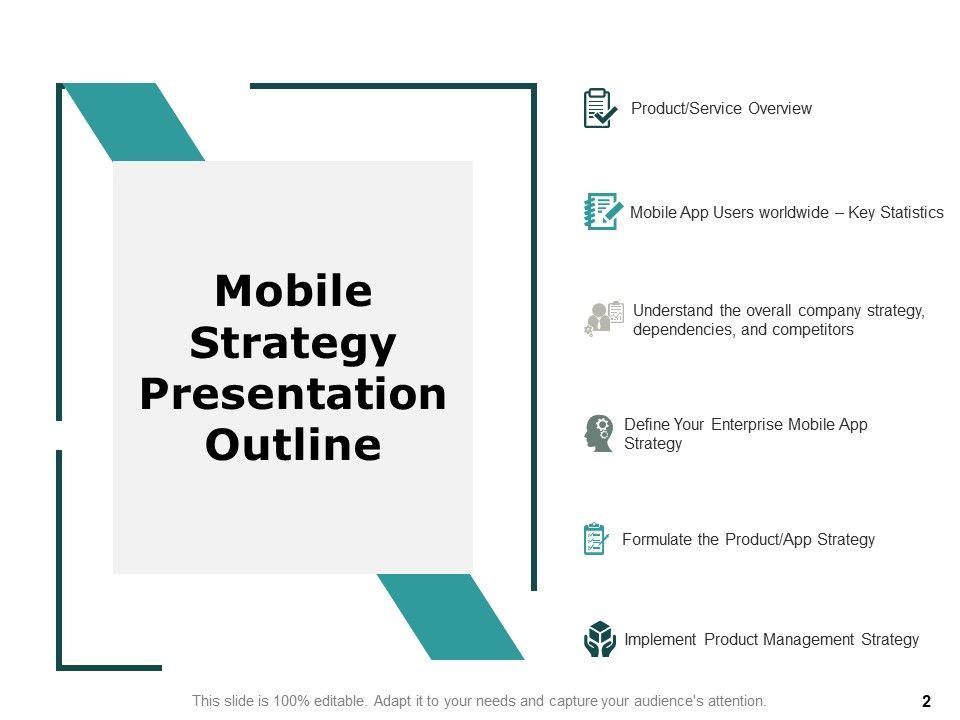 Mobile Strategy Presentation Outline

Product/Service Overview

Mobile App Users worldwide – Key Statistics

Understand the overall company strategy, dependencies, and competitors

Define Your Enterprise Mobile App Strategy

Formulate the Product/App Strategy

Implement Product Management Strategy

This slide is 100% editable. Adapt it to your needs and capture your audience's attention.

2